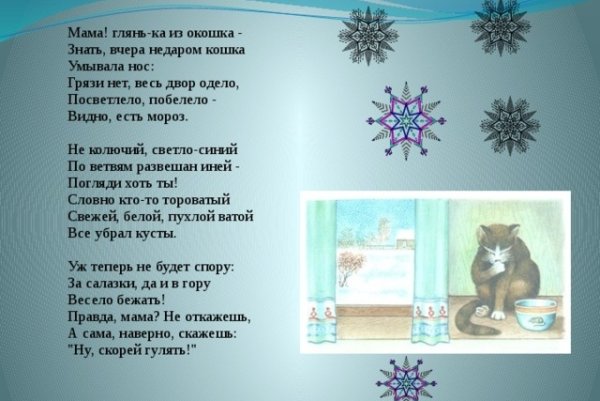 Мама! глянь-ка из окошка -
Знать, вчера недаром кошка
Умывала нос:
Грязи нет, весь двор одело,
Посветлело, побелело -
Видно, есть мороз.

Не колючий, светло-синий
По ветвям развешан иней -
Погляди хоть ты!
Словно кто-то тороватый
Свежей, белой, пухлой ватой
Все убрал кусты.

Уж теперь не будет спору:
За салазки, да и в гору
Весело бежать!
Правда, мама? Не откажешь,
А сама, наверно, скажешь:
"Ну, скорей гулять!"